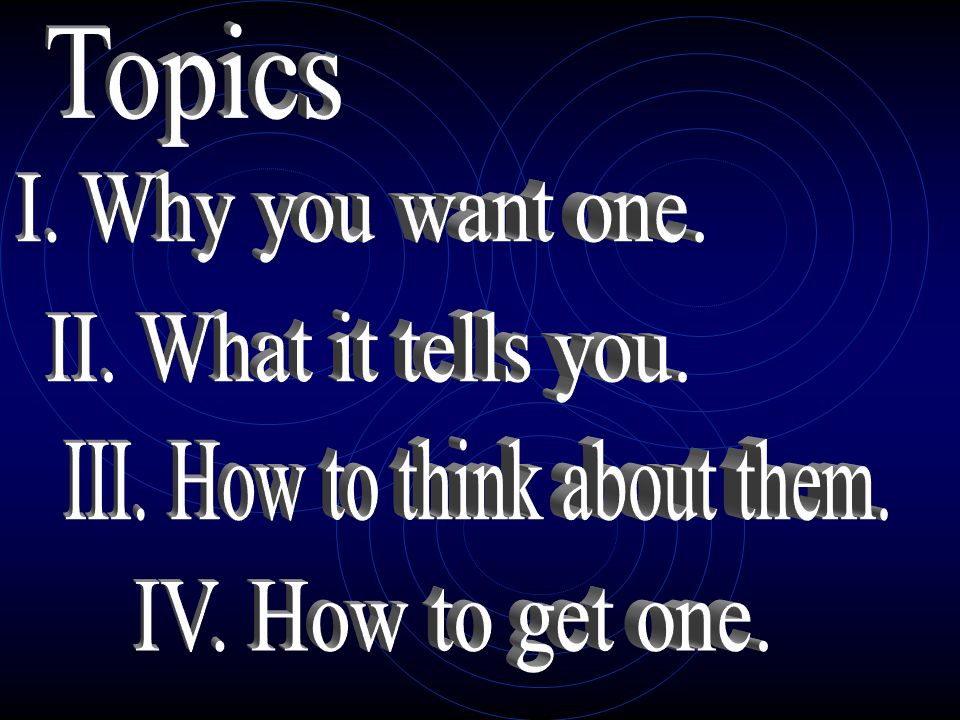 Topics

I. Why you want one.

II. What it tells you.

III. How to think about them.

IV. How to get one.